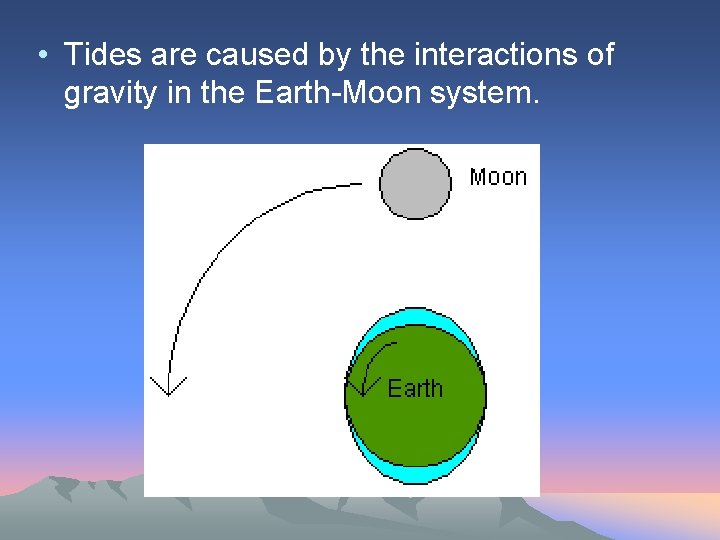 • Tides are caused by the interactions of gravity in the Earth-Moon system.

Moon

Earth